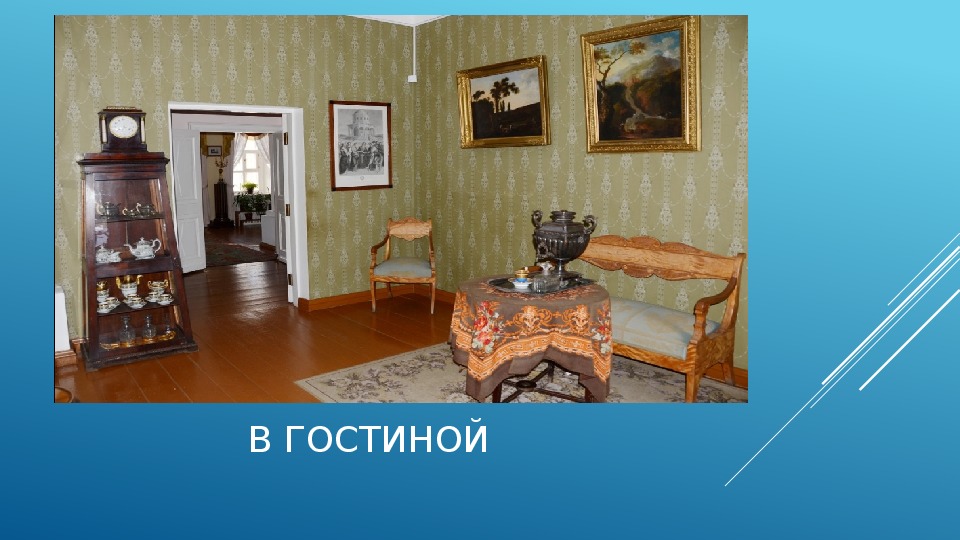 В ГОСТИНОЙ